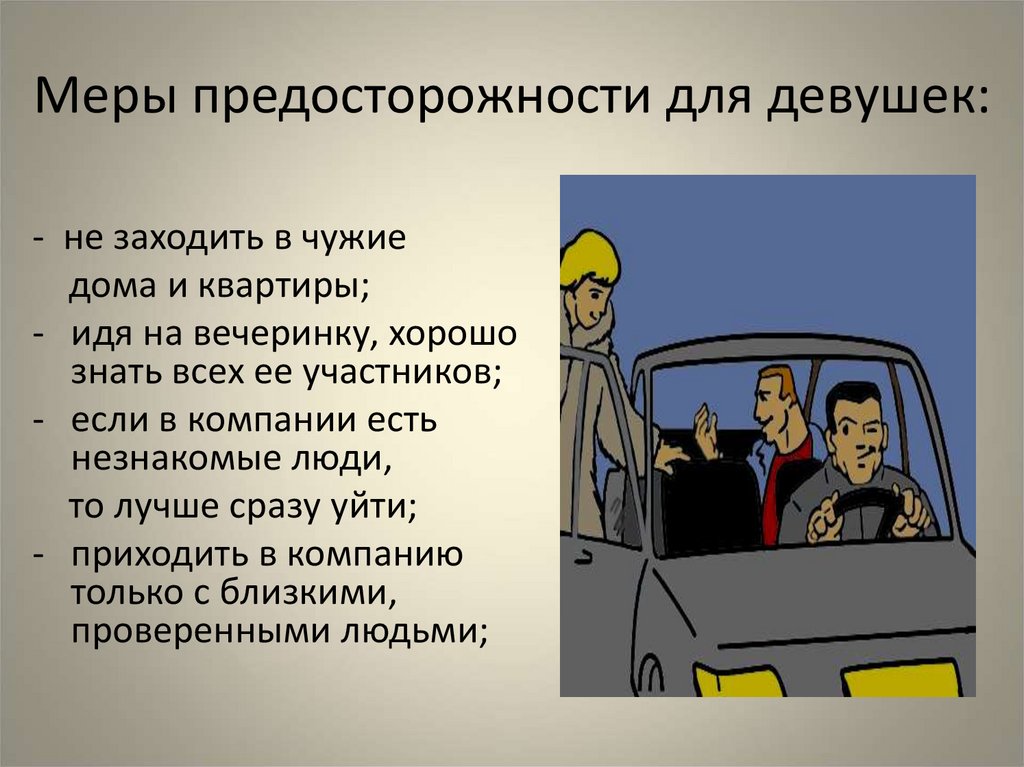 Меры предосторожности для девушек:

- не заходить в чужие дома и квартиры;
- идя на вечеринку, хорошо знать всех ее участников;
- если в компании есть незнакомые люди, то лучше сразу уйти;
- приходить в компанию только с близкими, проверенными людьми;